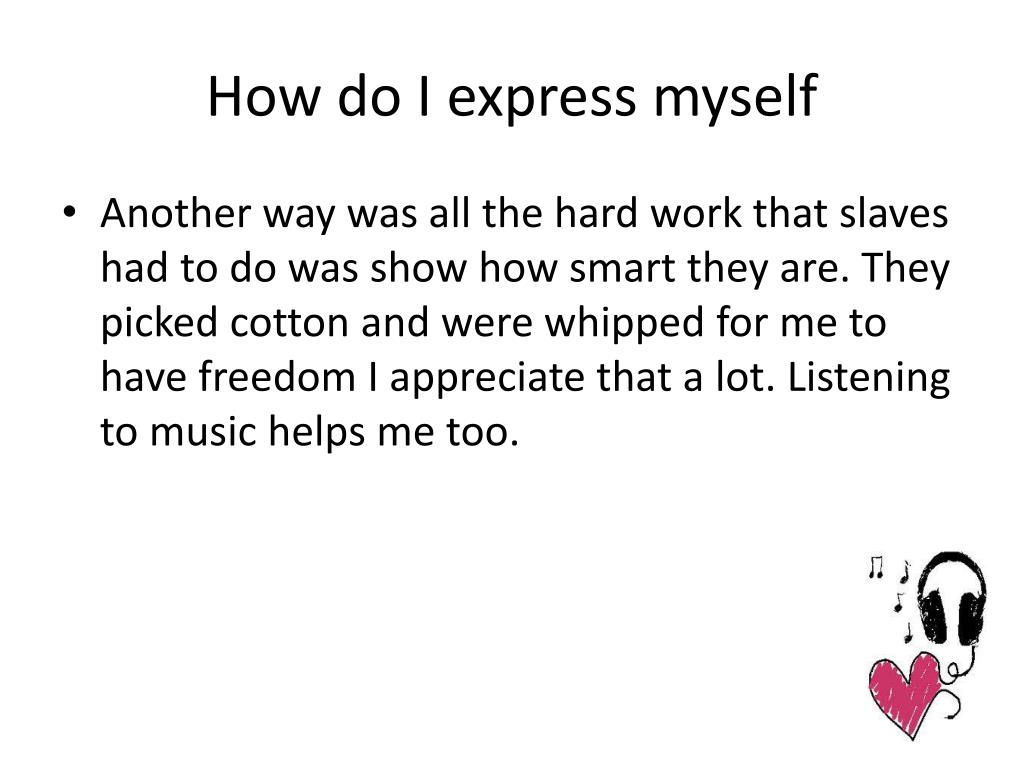 How do I express myself

• Another way was all the hard work that slaves had to do was show how smart they are. They picked cotton and were whipped for me to have freedom I appreciate that a lot. Listening to music helps me too.